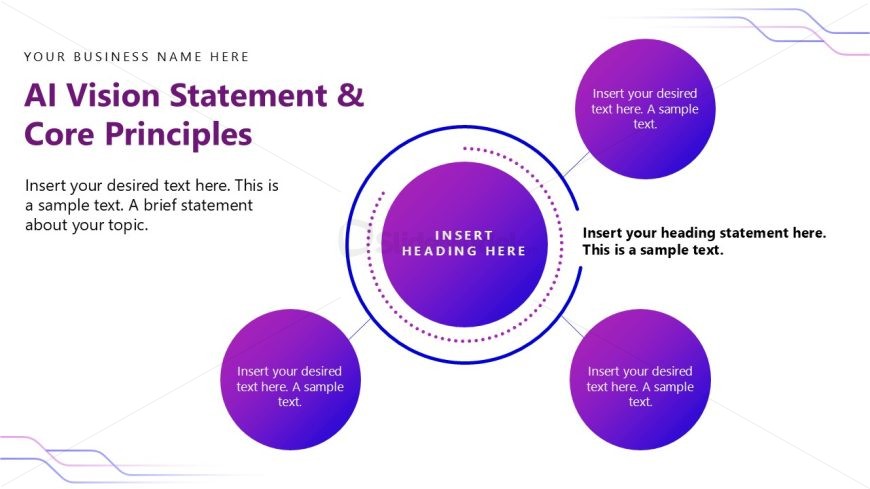 YOUR BUSINESS NAME HERE

AI Vision Statement & Core Principles

Insert your desired text here. This is a sample text. A brief statement about your topic.

Insert your desired text here. A sample text.

INSERT HEADING HERE

Insert your heading statement here. This is a sample text.

Insert your desired text here. A sample text.

Insert your desired text here. A sample text.